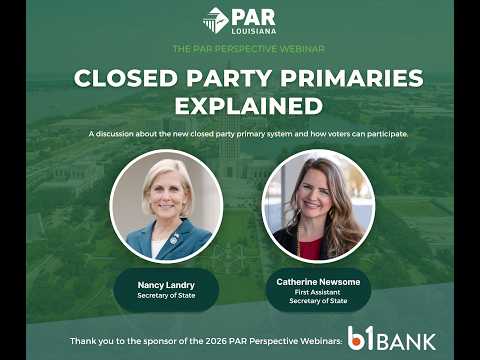 PAR
LOUISIANA

THE PAR PERSPECTIVE WEBINAR

CLOSED PARTY PRIMARIES EXPLAINED

A discussion about the new closed party primary system and how voters can participate.

Nancy Landry
Secretary of State

Catherine Newsome
First Assistant
Secretary of State

Thank you to the sponsor of the 2026 PAR Perspective Webinars: b1BANK